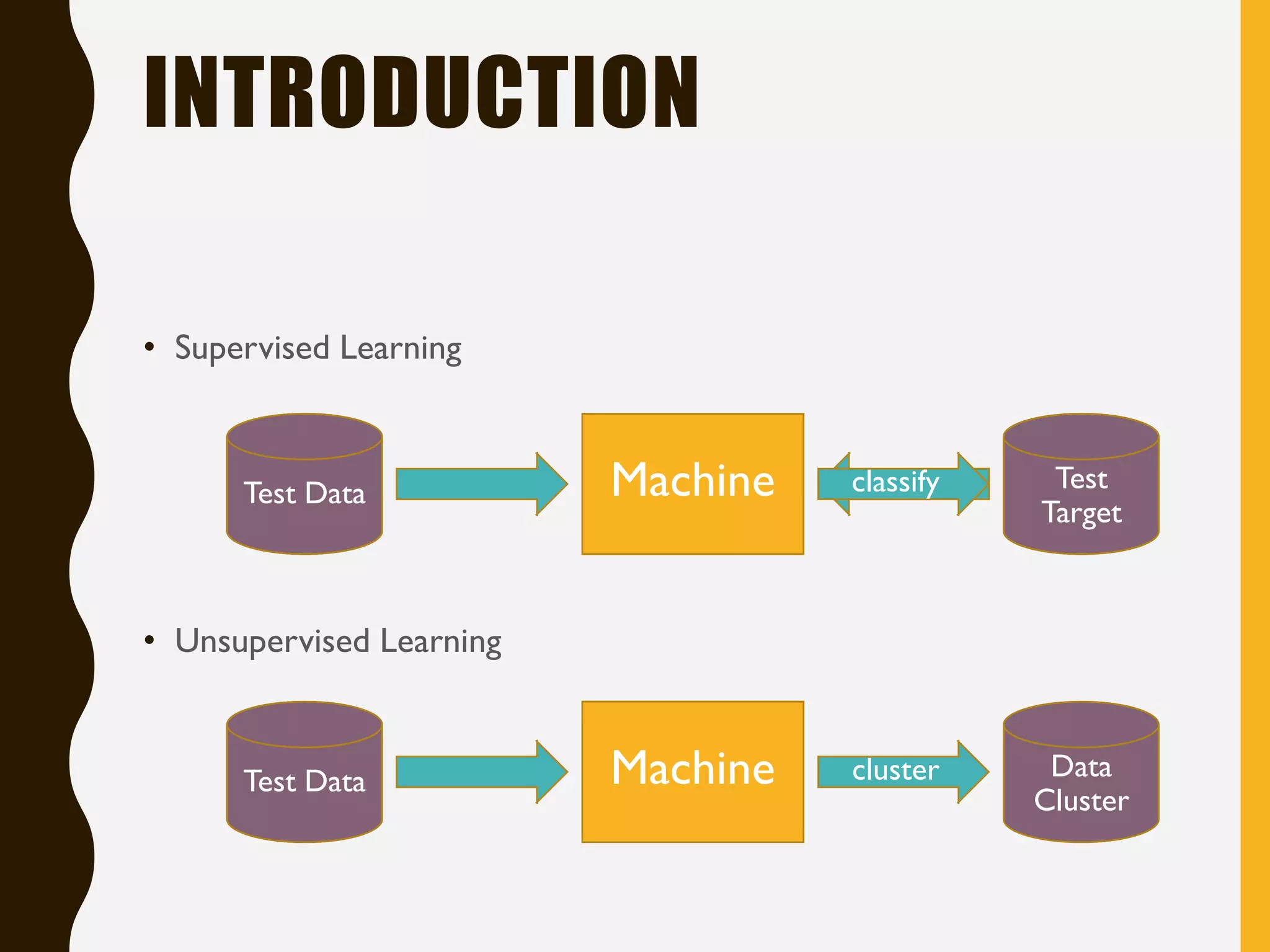 INTRODUCTION

• Supervised Learning

Test Data

Machine

classify

Test Target

• Unsupervised Learning

Test Data

Machine

cluster

Data Cluster